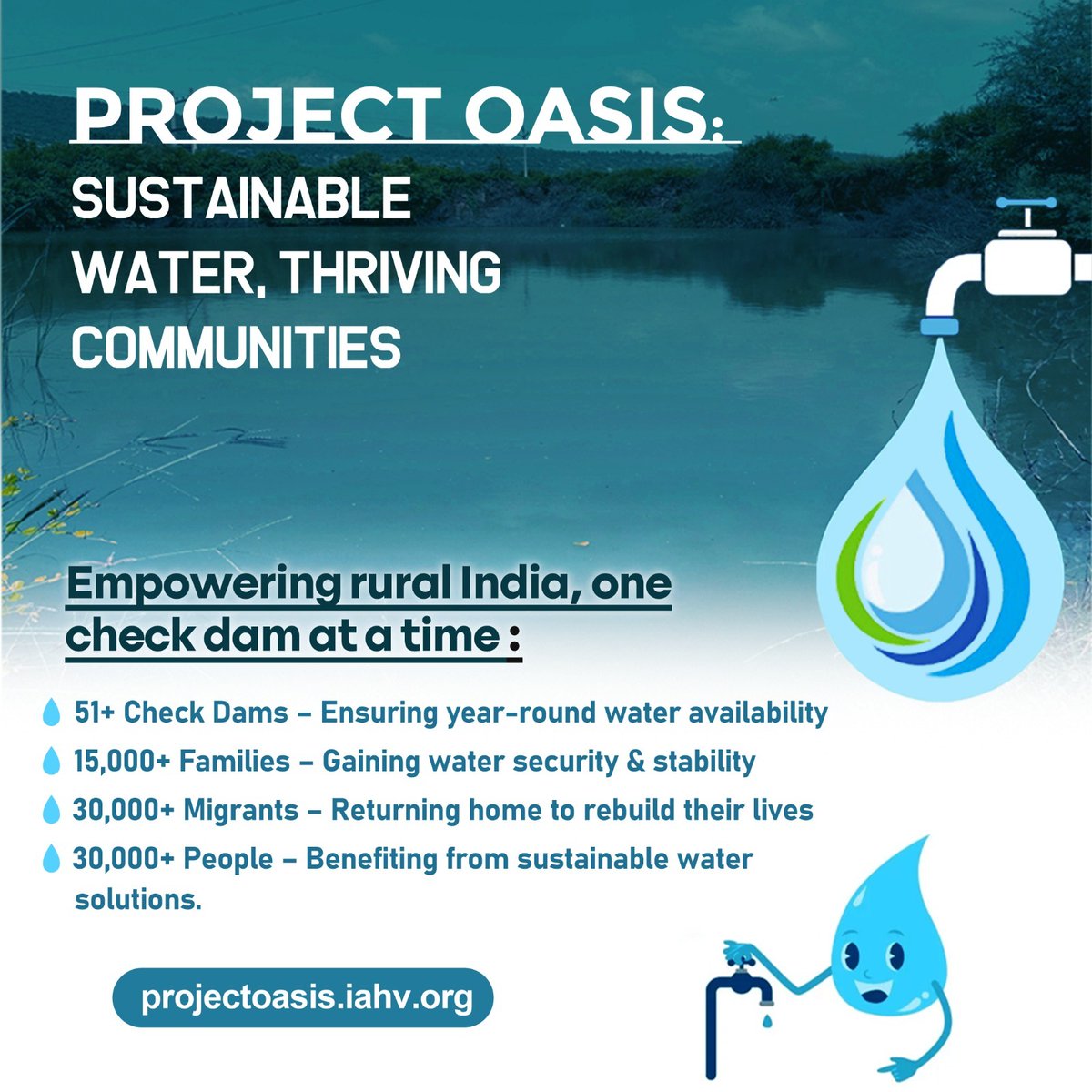 PROJECT OASIS:
SUSTAINABLE WATER, THRIVING COMMUNITIES

Empowering rural India, one check dam at a time :

51+ Check Dams – Ensuring year-round water availability
15,000+ Families – Gaining water security & stability
30,000+ Migrants – Returning home to rebuild their lives
30,000+ People – Benefiting from sustainable water solutions.

projectoasis.iahv.org